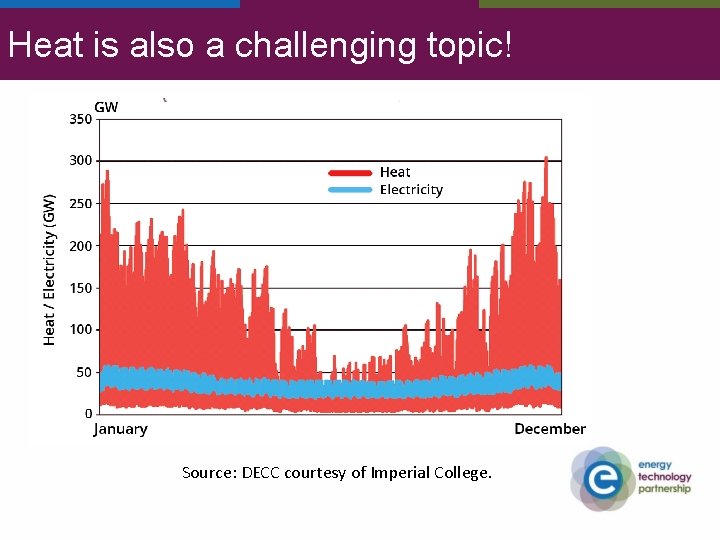 Heat is also a challenging topic!

GW
350
300
250
200
150
100
50
0

Heat / Electricity (GW)

Heat
Electricity

January
December

Source: DECC courtesy of Imperial College.

e
energy technology partnership